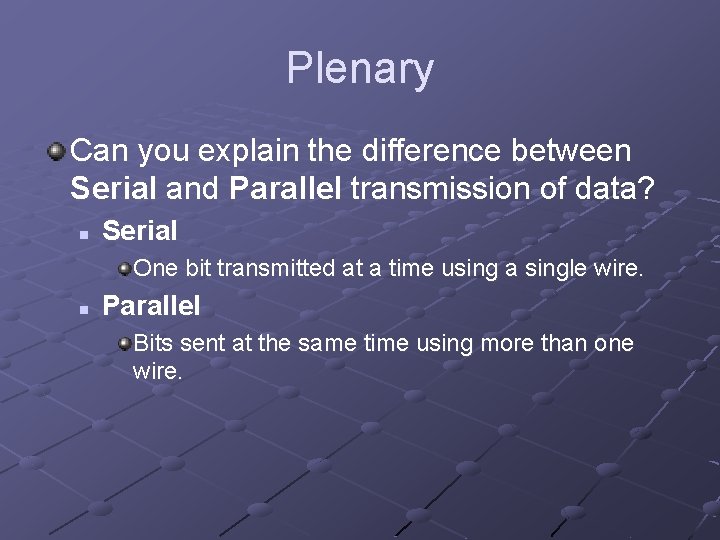 Plenary

Can you explain the difference between Serial and Parallel transmission of data?

Serial

One bit transmitted at a time using a single wire.

Parallel

Bits sent at the same time using more than one wire.